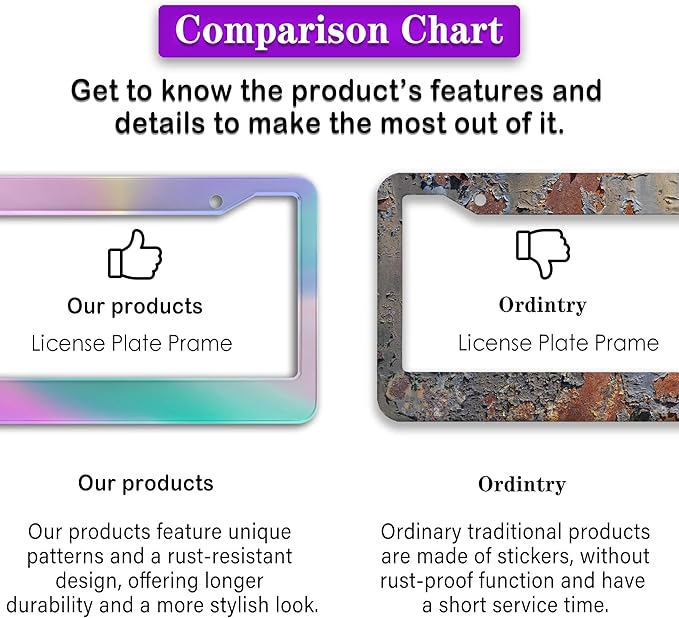 Comparison Chart

Get to know the product's features and details to make the most out of it.

Our products

License Plate Prame

Ordintry

License Plate Prame

Our products

Our products feature unique patterns and a rust-resistant design, offering longer durability and a more stylish look.

Ordintry

Ordinary traditional products are made of stickers, without rust-proof function and have a short service time.